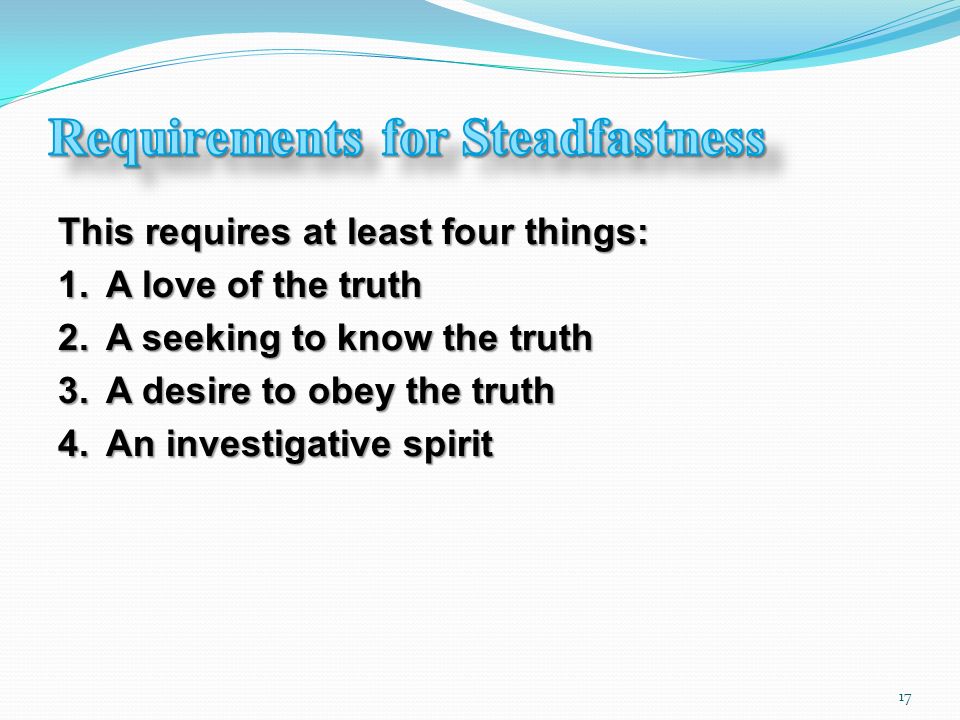 Requirements for Steadfastness

This requires at least four things:
1. A love of the truth
2. A seeking to know the truth
3. A desire to obey the truth
4. An investigative spirit

17